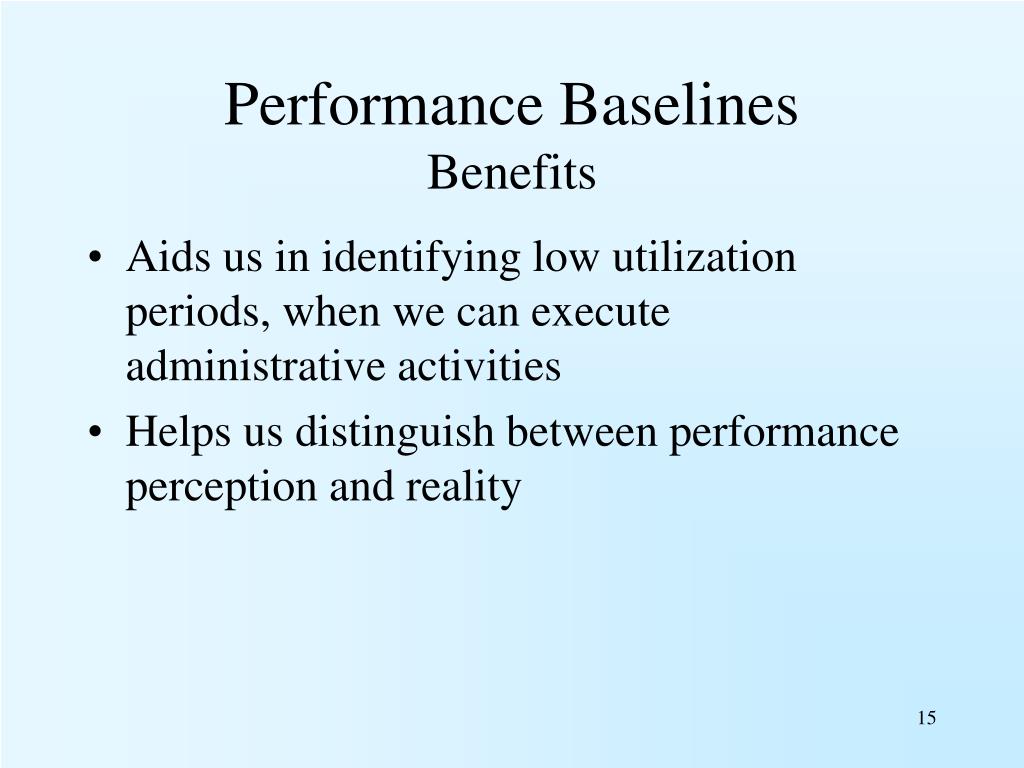 Performance Baselines
Benefits

• Aids us in identifying low utilization periods, when we can execute administrative activities
• Helps us distinguish between performance perception and reality

15